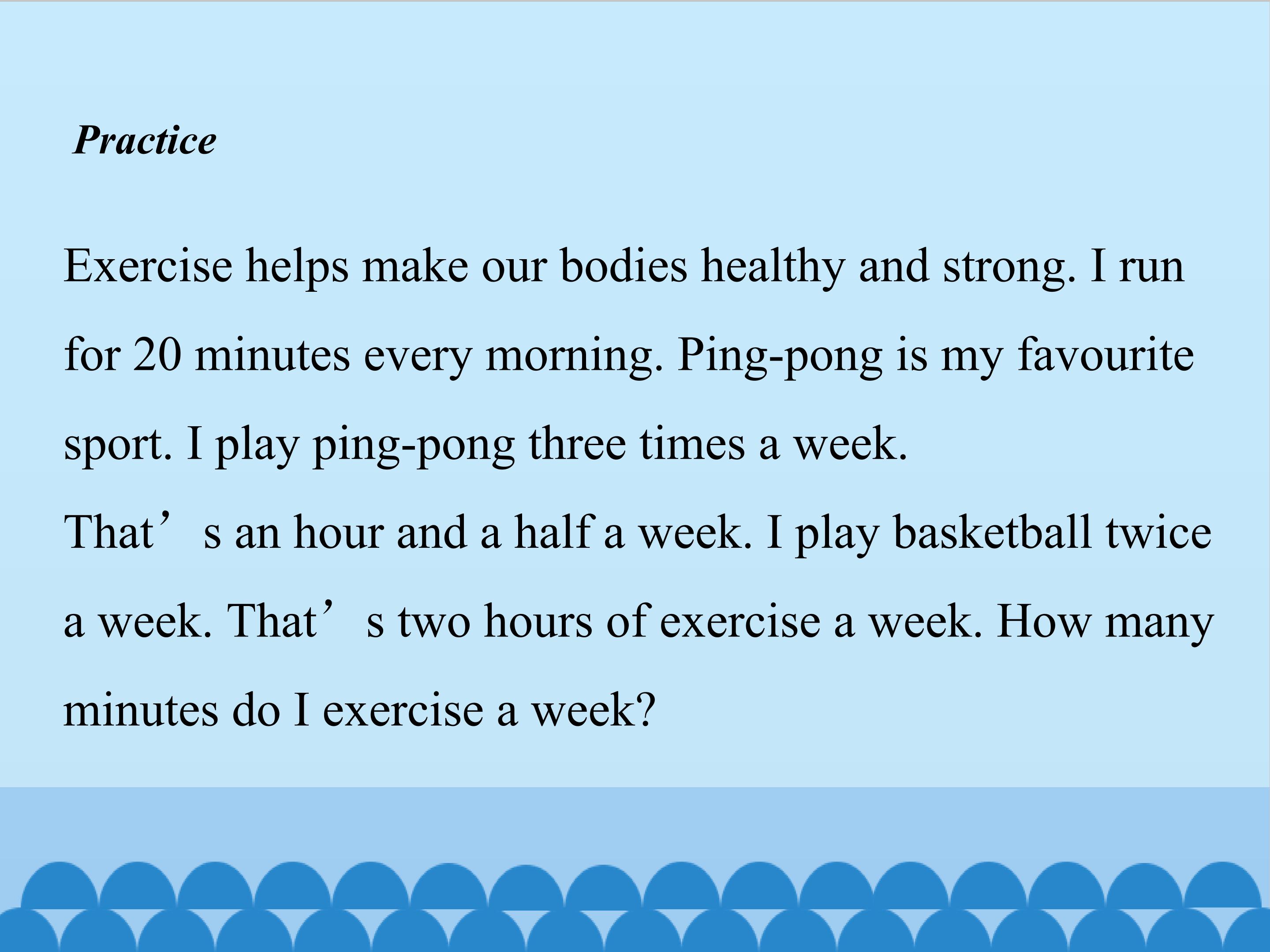 Practice

Exercise helps make our bodies healthy and strong. I run for 20 minutes every morning. Ping-pong is my favourite sport. I play ping-pong three times a week.
That’s an hour and a half a week. I play basketball twice a week. That’s two hours of exercise a week. How many minutes do I exercise a week?